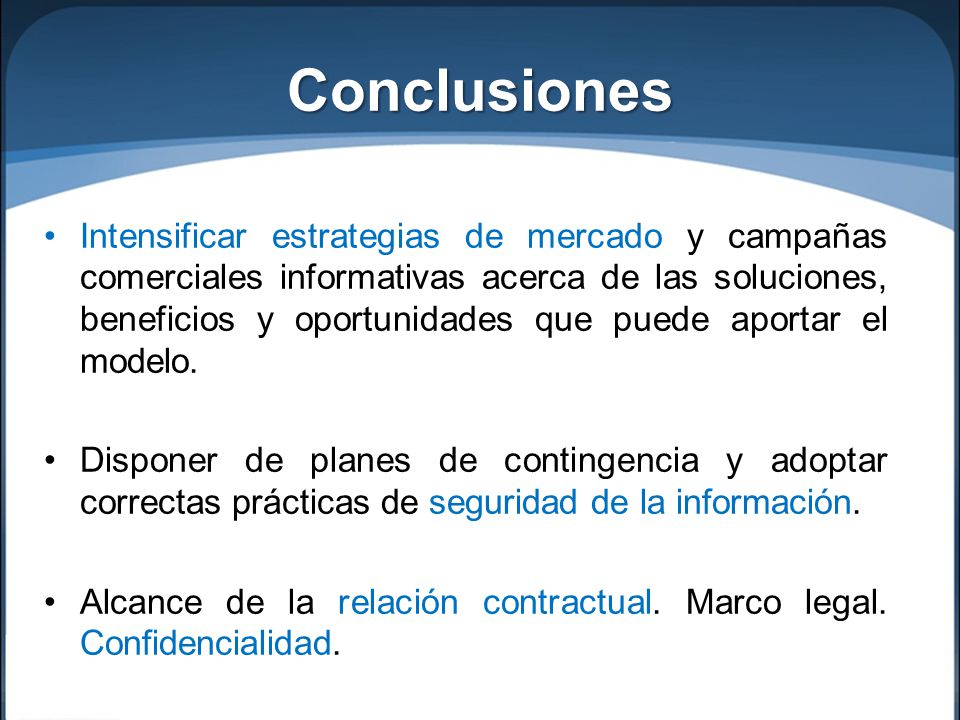 Conclusiones

• Intensificar estrategias de mercado y campañas comerciales informativas acerca de las soluciones, beneficios y oportunidades que puede aportar el modelo.

• Disponer de planes de contingencia y adoptar correctas prácticas de seguridad de la información.

• Alcance de la relación contractual. Marco legal. Confidencialidad.